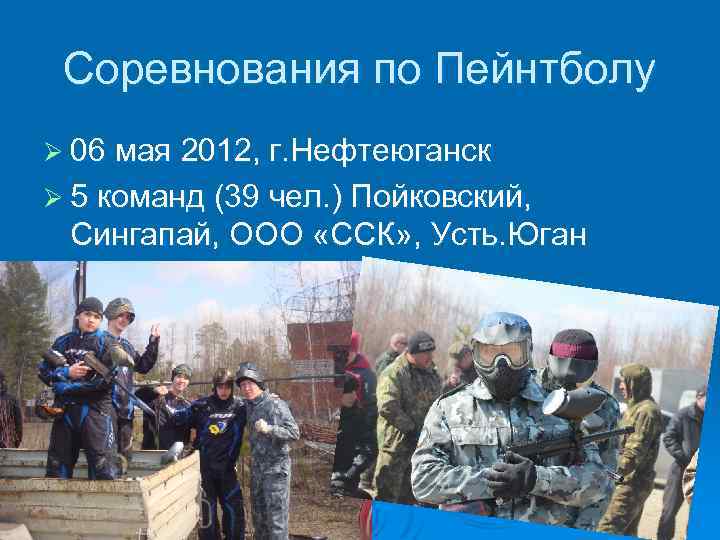 Соревнования по Пейнтболу

➢ 06 мая 2012, г.Нефтеюганск

➢ 5 команд (39 чел.) Пойковский, Сингапай, ООО «ССК», Усть.Юган